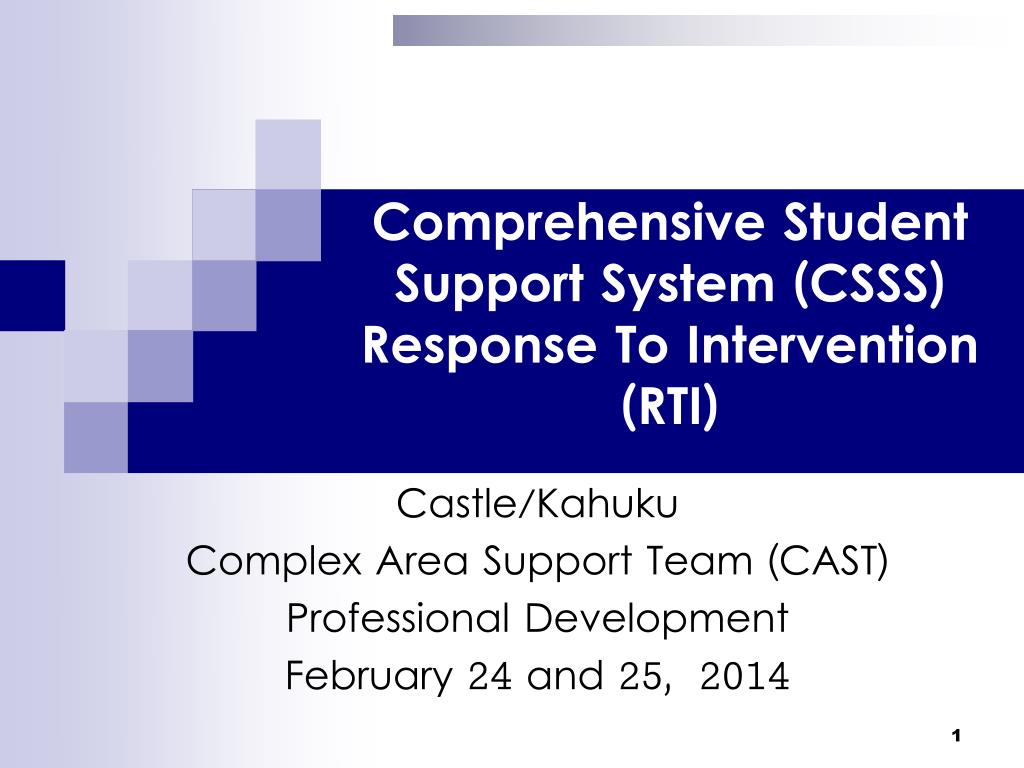 Comprehensive Student Support System (CSSS) Response To Intervention (RTI)

Castle/Kahuku
Complex Area Support Team (CAST)
Professional Development
February 24 and 25, 2014

1